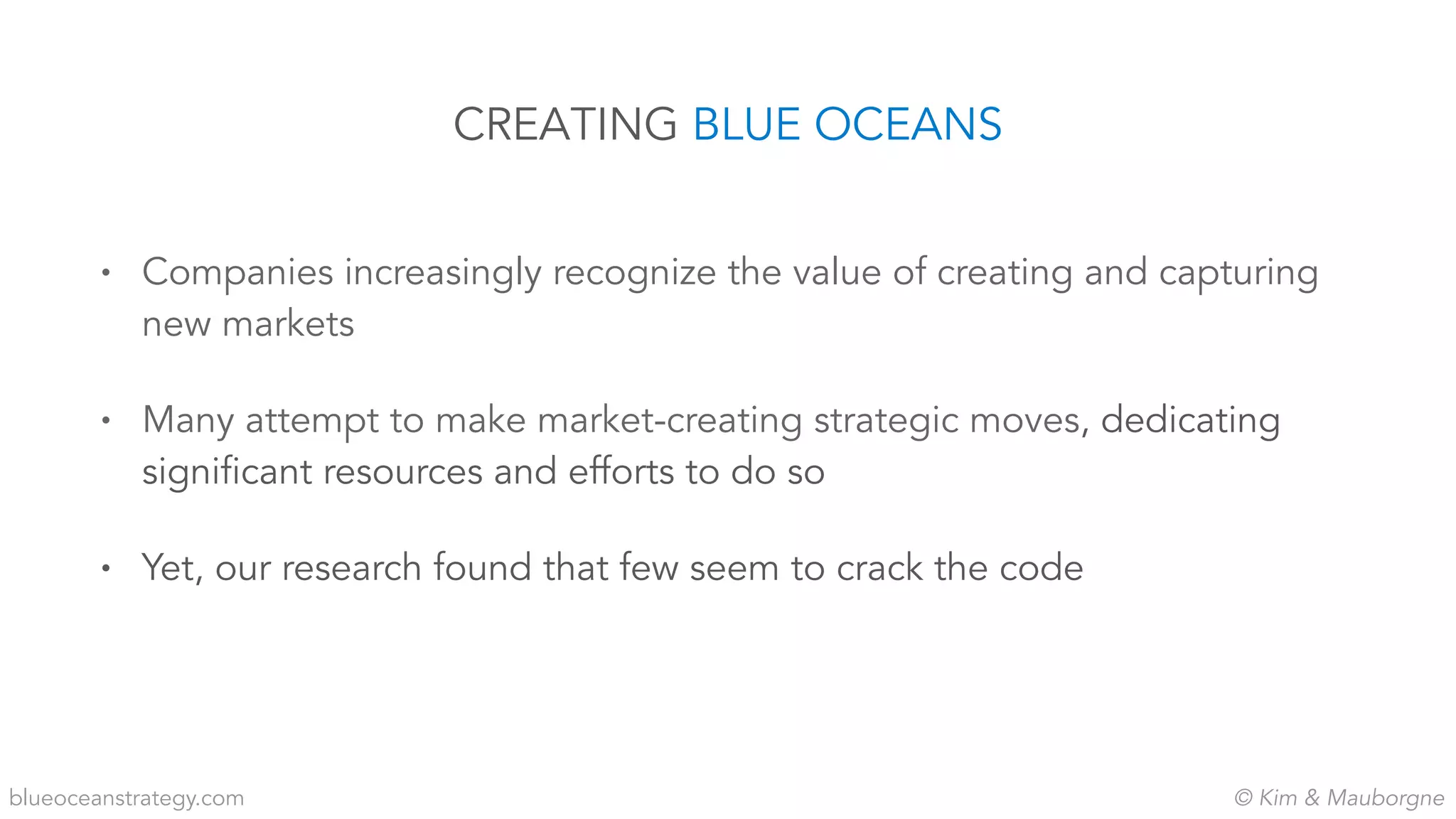 CREATING BLUE OCEANS

• Companies increasingly recognize the value of creating and capturing new markets

• Many attempt to make market-creating strategic moves, dedicating significant resources and efforts to do so

• Yet, our research found that few seem to crack the code

blueoceanstrategy.com

© Kim & Mauborgne